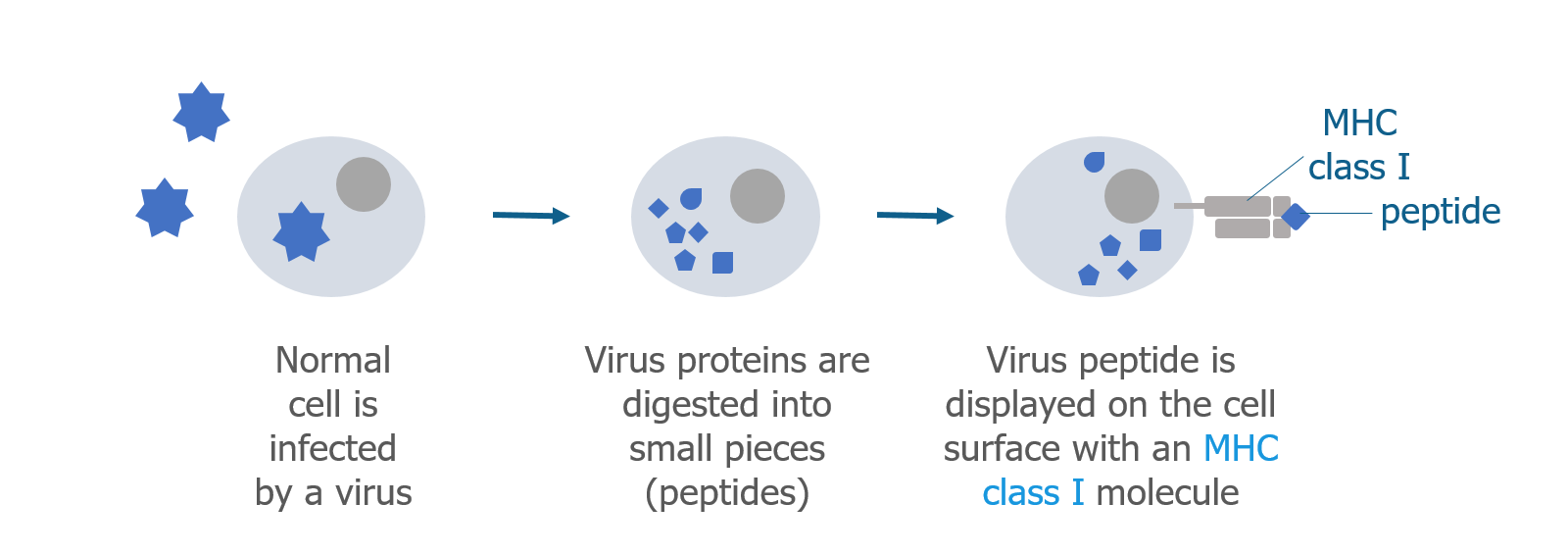 MHC class I

peptide

Normal cell is infected by a virus

Virus proteins are digested into small pieces (peptides)

Virus peptide is displayed on the cell surface with an MHC class I molecule